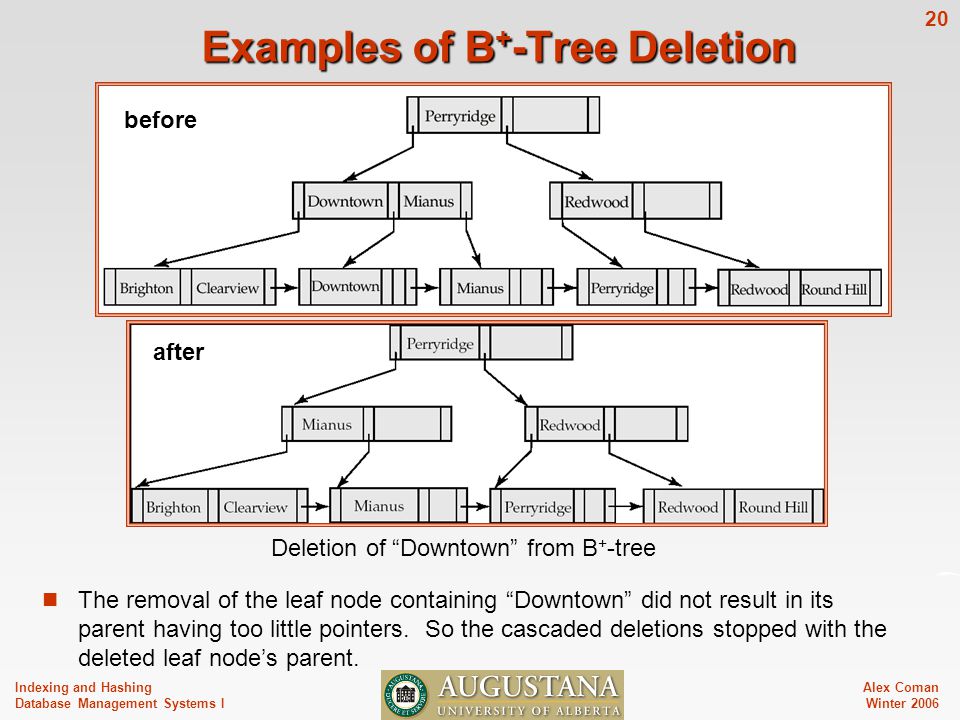 20

Examples of B$^+$-Tree Deletion

before

Perryridge

Downtown Mianus

Redwood

Brighton Clearview

Downtown

Mianus

Perryridge

Redwood Round Hill

after

Perryridge

Mianus

Redwood

Brighton Clearview

Mianus

Perryridge

Redwood Round Hill

Deletion of “Downtown” from B$^+$-tree

The removal of the leaf node containing “Downtown” did not result in its parent having too little pointers. So the cascaded deletions stopped with the deleted leaf node’s parent.

Indexing and Hashing
Database Management Systems I

AUGUSTANA
UNIVERSITY OF ALBERTA

Alex Coman
Winter 2006